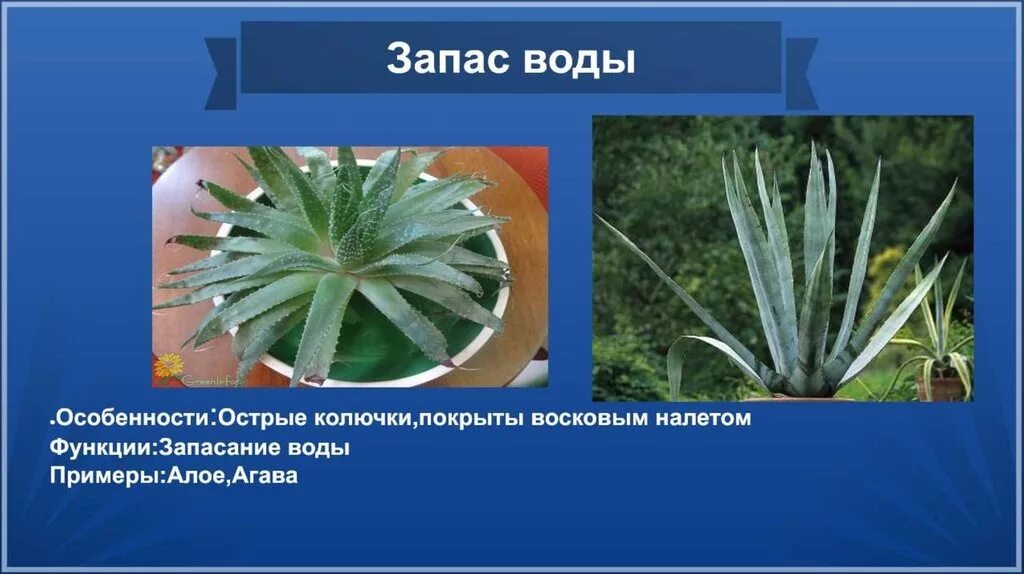 Запас воды

GreenInfo

.Особенности:Острые колючки,покрыты восковым налетом
Функции:Запасание воды
Примеры:Алое,Агава